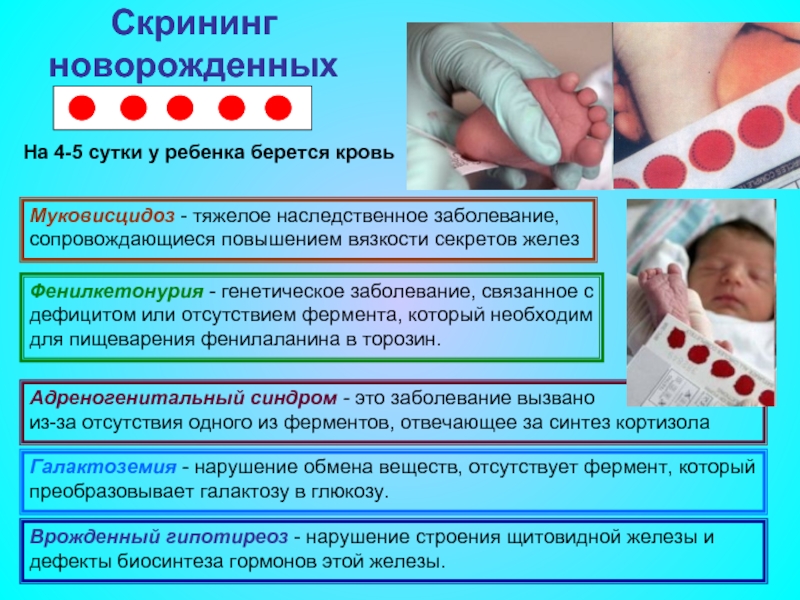 Скрининг новорожденных

На 4-5 сутки у ребенка берется кровь

Муковисцидоз - тяжелое наследственное заболевание, сопровождающиеся повышением вязкости секретов желез

Фенилкетонурия - генетическое заболевание, связанное с дефицитом или отсутствием фермента, который необходим для пищеварения фенилаланина в торозин.

Адреногенитальный синдром - это заболевание вызвано из-за отсутствия одного из ферментов, отвечающее за синтез кортизола

Галактоземия - нарушение обмена веществ, отсутствует фермент, который преобразовывает галактозу в глюкозу.

Врожденный гипотиреоз - нарушение строения щитовидной железы и дефекты биосинтеза гормонов этой железы.